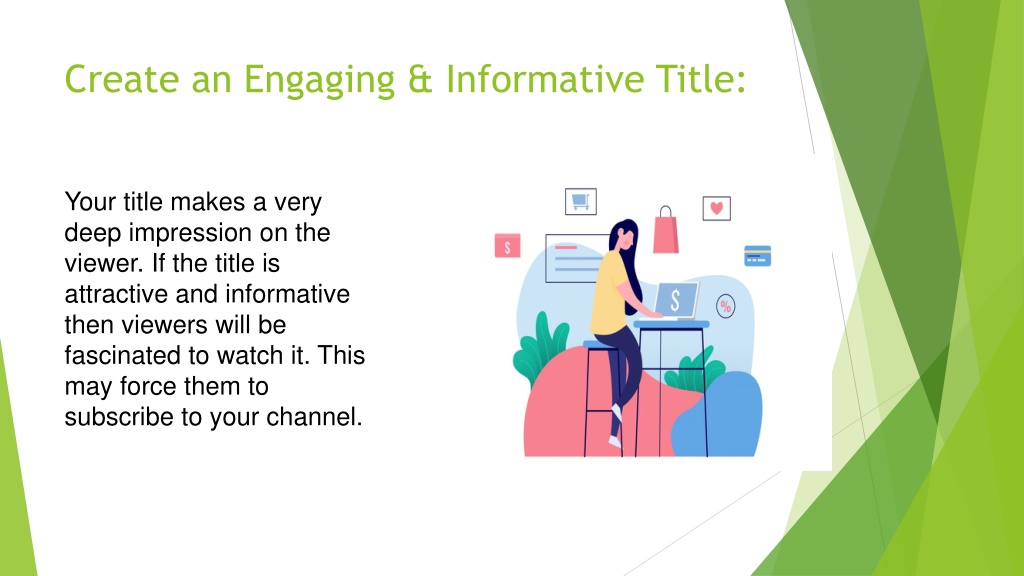 Create an Engaging & Informative Title:

Your title makes a very deep impression on the viewer. If the title is attractive and informative then viewers will be fascinated to watch it. This may force them to subscribe to your channel.

$

$

%